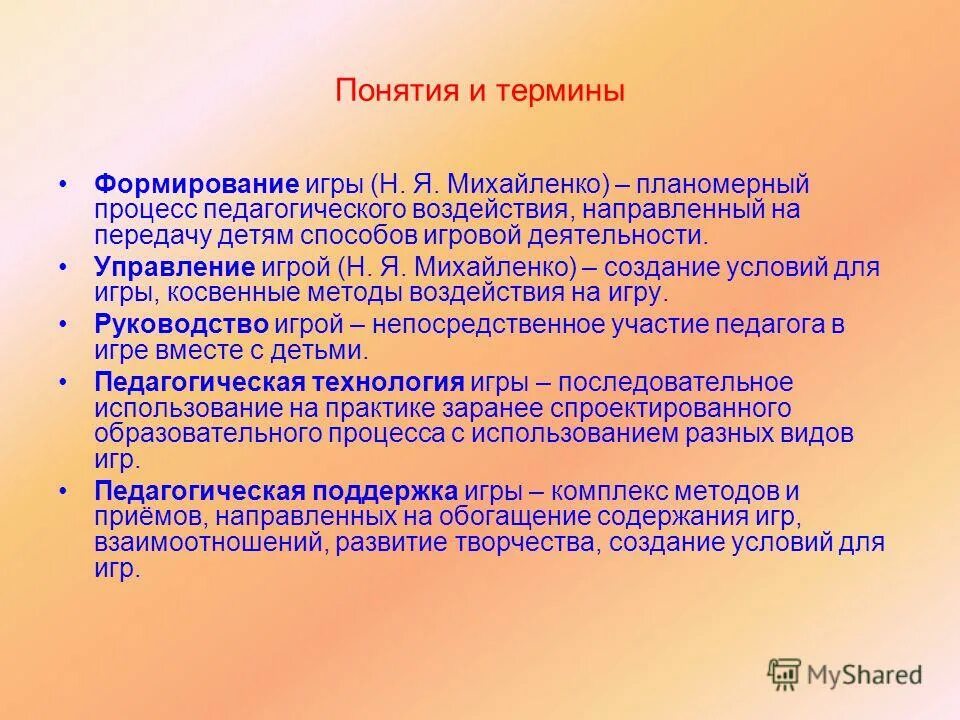 Понятия и термины

• Формирование игры (Н. Я. Михайленко) – планомерный процесс педагогического воздействия, направленный на передачу детям способов игровой деятельности.

• Управление игрой (Н. Я. Михайленко) – создание условий для игры, косвенные методы воздействия на игру.

• Руководство игрой – непосредственное участие педагога в игре вместе с детьми.

• Педагогическая технология игры – последовательное использование на практике заранее спроектированного образовательного процесса с использованием разных видов игр.

• Педагогическая поддержка игры – комплекс методов и приёмов, направленных на обогащение содержания игр, взаимоотношений, развитие творчества, создание условий для игр.

MyShared